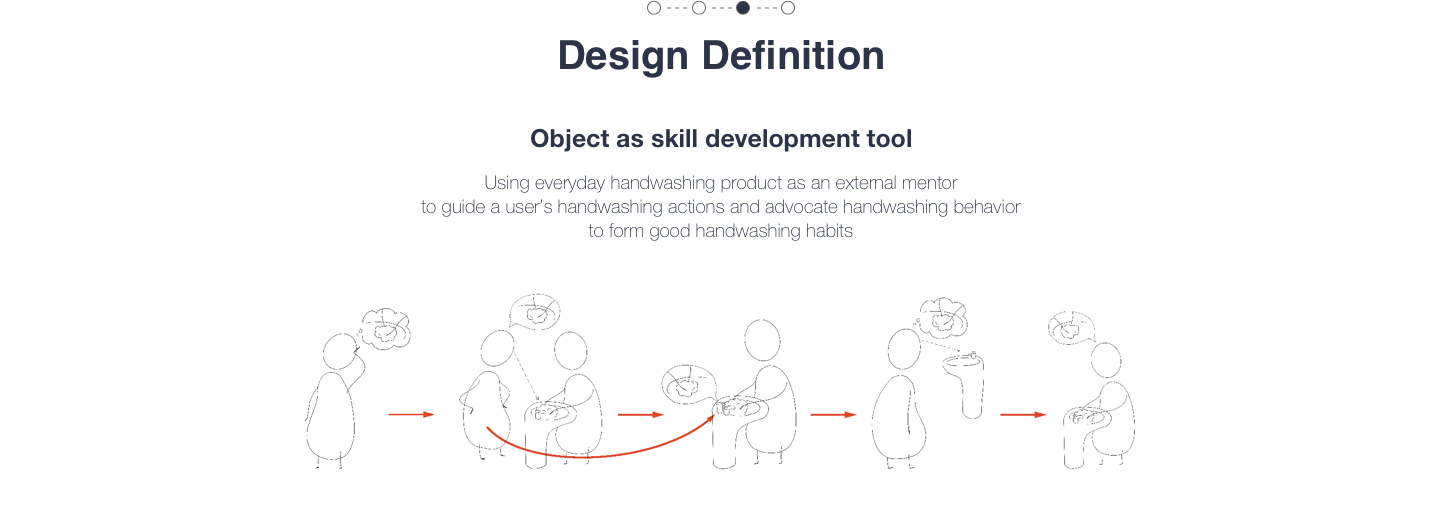 Design Definition

Object as skill development tool

Using everyday handwashing product as an external mentor to guide a user's handwashing actions and advocate handwashing behavior to form good handwashing habits